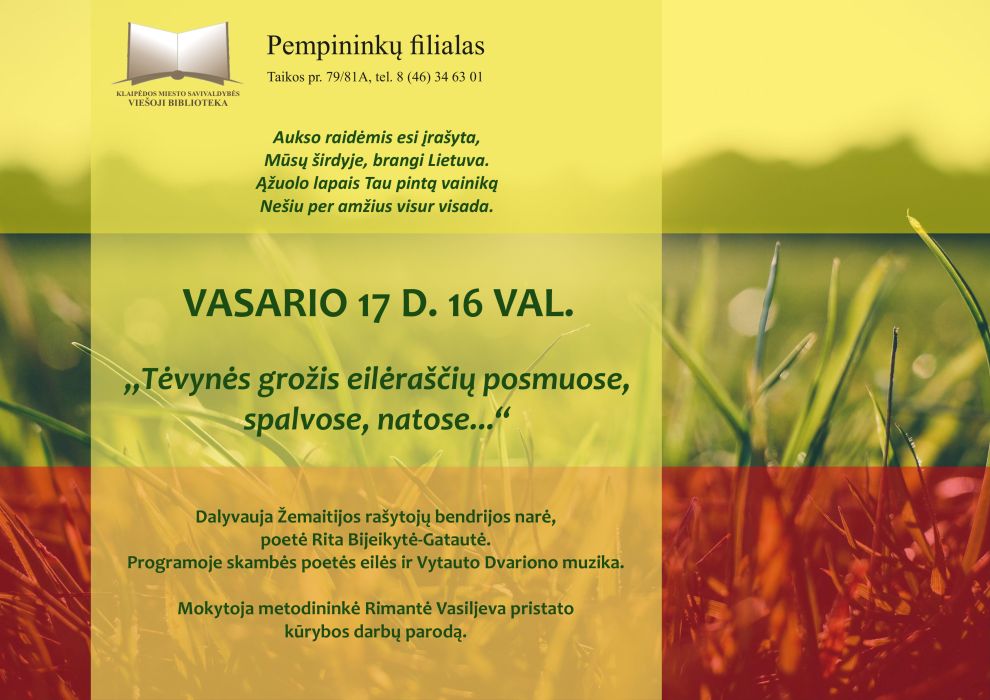 KLAIPĖDOS MIESTO SAVIVALDYBĖS VIEŠOJI BIBLIOTEKA

Pempininkų filialas

Taikos pr. 79/81A, tel. 8 (46) 34 63 01

Aukso raidėmis esi įrašyta,
Mūsų širdyje, brangi Lietuva.
Ąžuolo lapais Tau pintą vainiką
Nešiu per amžius visur visada.

VASARIO 17 D. 16 VAL.

„Tėvynės grožis eilėraščių posmuose, spalvose, natose...“

Dalyvauja Žemaitijos rašytojų bendrijos narė, poetė Rita Bijeikytė-Gatautė.
Programoje skambės poetės eilės ir Vytauto Dvariono muzika.

Mokytoja metodininkė Rimantė Vasiljeva pristato kūrybos darbų parodą.